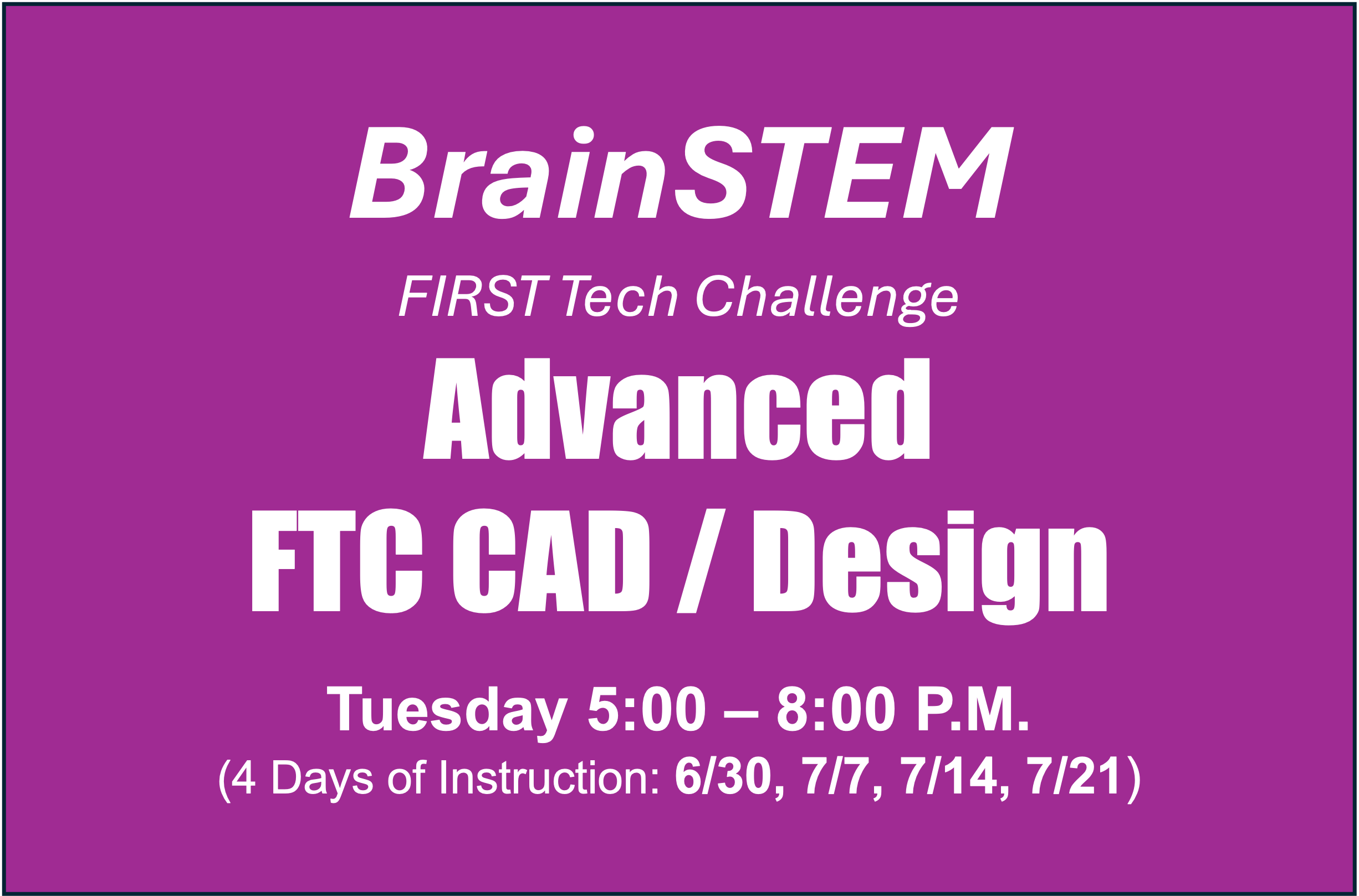 BrainSTEM

FIRST Tech Challenge

Advanced
FTC CAD / Design

Tuesday 5:00 – 8:00 P.M.
(4 Days of Instruction: 6/30, 7/7, 7/14, 7/21)